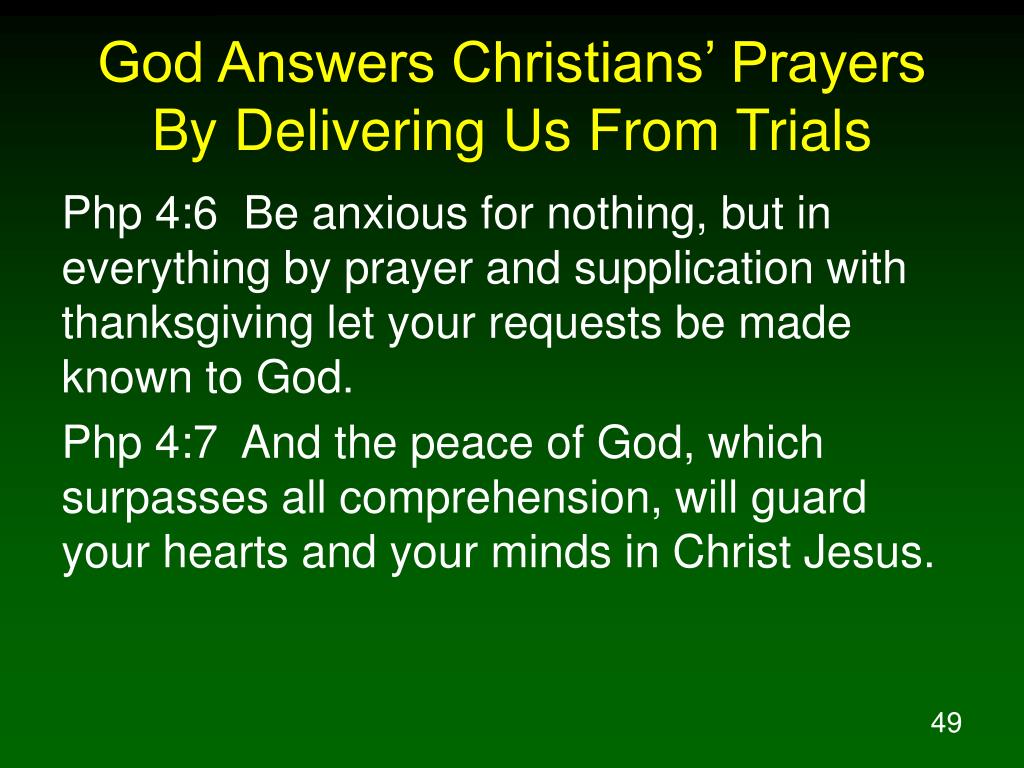 God Answers Christians’ Prayers By Delivering Us From Trials

Php 4:6  Be anxious for nothing, but in everything by prayer and supplication with thanksgiving let your requests be made known to God.

Php 4:7  And the peace of God, which surpasses all comprehension, will guard your hearts and your minds in Christ Jesus.

49